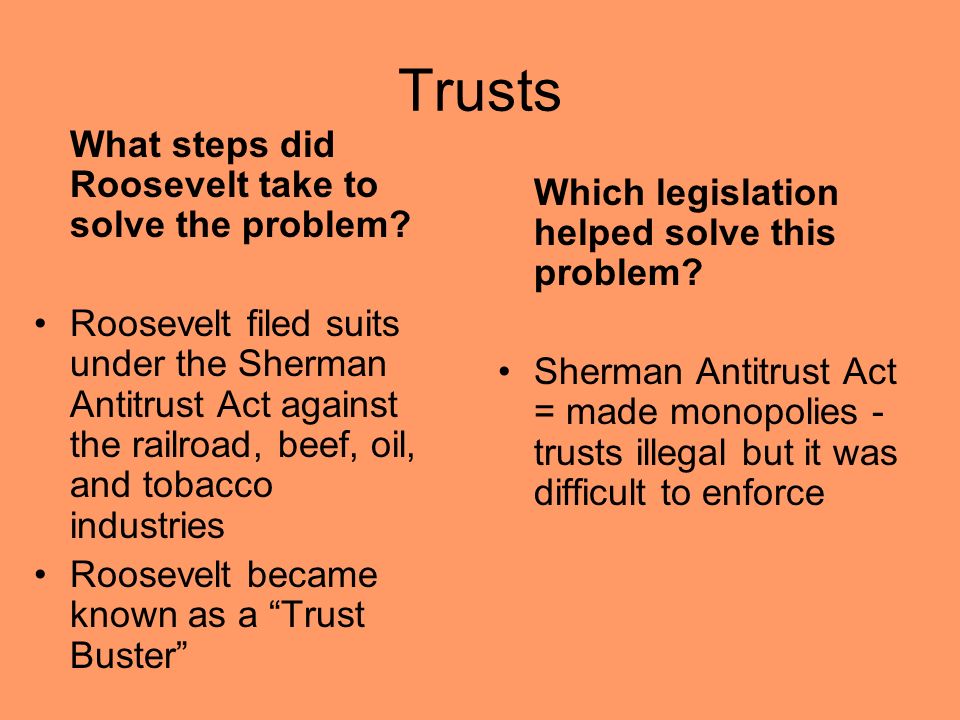 Trusts

What steps did Roosevelt take to solve the problem?

• Roosevelt filed suits under the Sherman Antitrust Act against the railroad, beef, oil, and tobacco industries
• Roosevelt became known as a “Trust Buster”

Which legislation helped solve this problem?

• Sherman Antitrust Act = made monopolies - trusts illegal but it was difficult to enforce